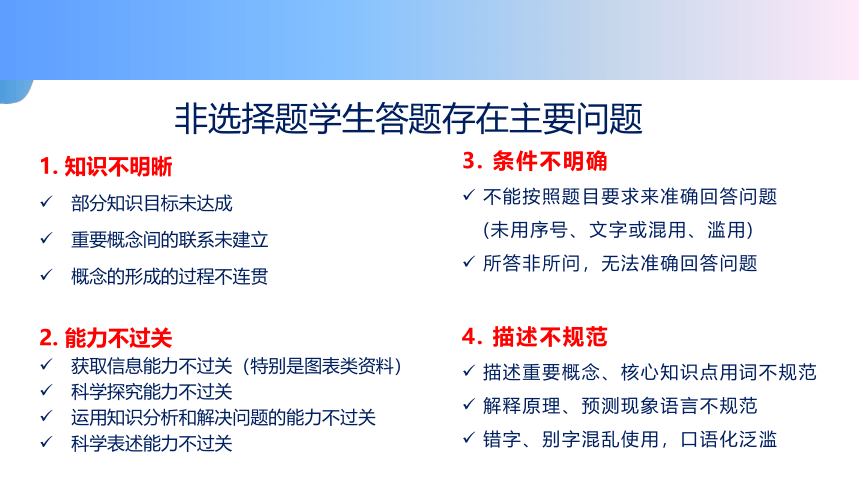 非选择题学生答题存在主要问题

1. 知识不明晰

✓ 部分知识目标未达成

✓ 重要概念间的联系未建立

✓ 概念的形成的过程不连贯

2. 能力不过关

✓ 获取信息能力不过关（特别是图表类资料）

✓ 科学探究能力不过关

✓ 运用知识分析和解决问题的能力不过关

✓ 科学表述能力不过关

3. 条件不明确

✓ 不能按照题目要求来准确回答问题（未用序号、文字或混用、滥用）

✓ 所答非所问，无法准确回答问题

4. 描述不规范

✓ 描述重要概念、核心知识点用词不规范

✓ 解释原理、预测现象语言不规范

✓ 错字、别字混乱使用，口语化泛滥